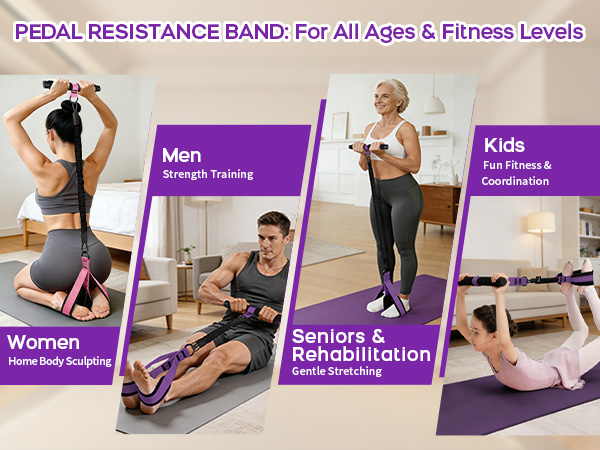 PEDAL RESISTANCE BAND: For All Ages & Fitness Levels

Women
Home Body Sculpting

Men
Strength Training

Seniors & Rehabilitation
Gentle Stretching

Kids
Fun Fitness & Coordination